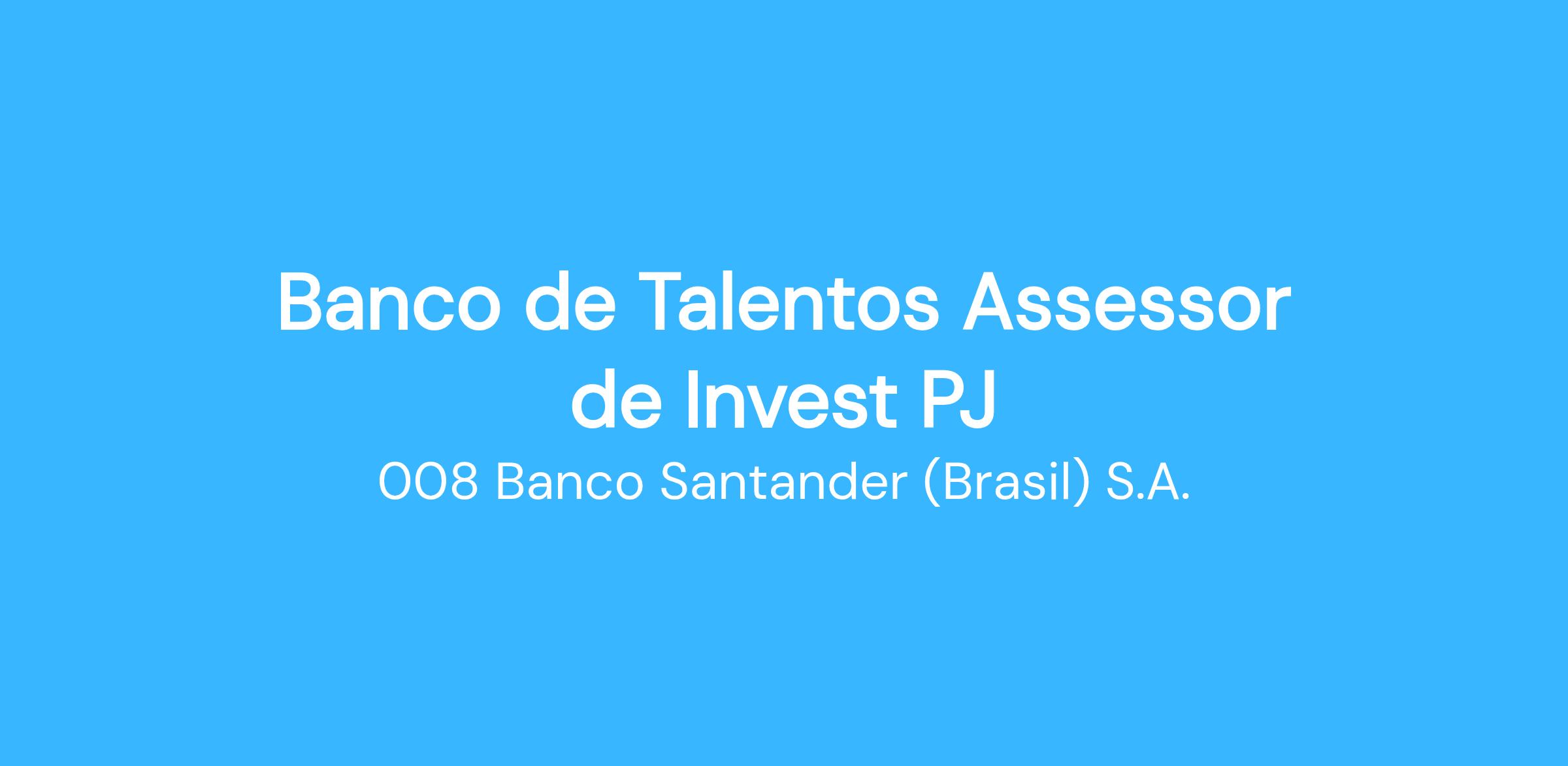 Banco de Talentos Assessor de Invest PJ

008 Banco Santander (Brasil) S.A.